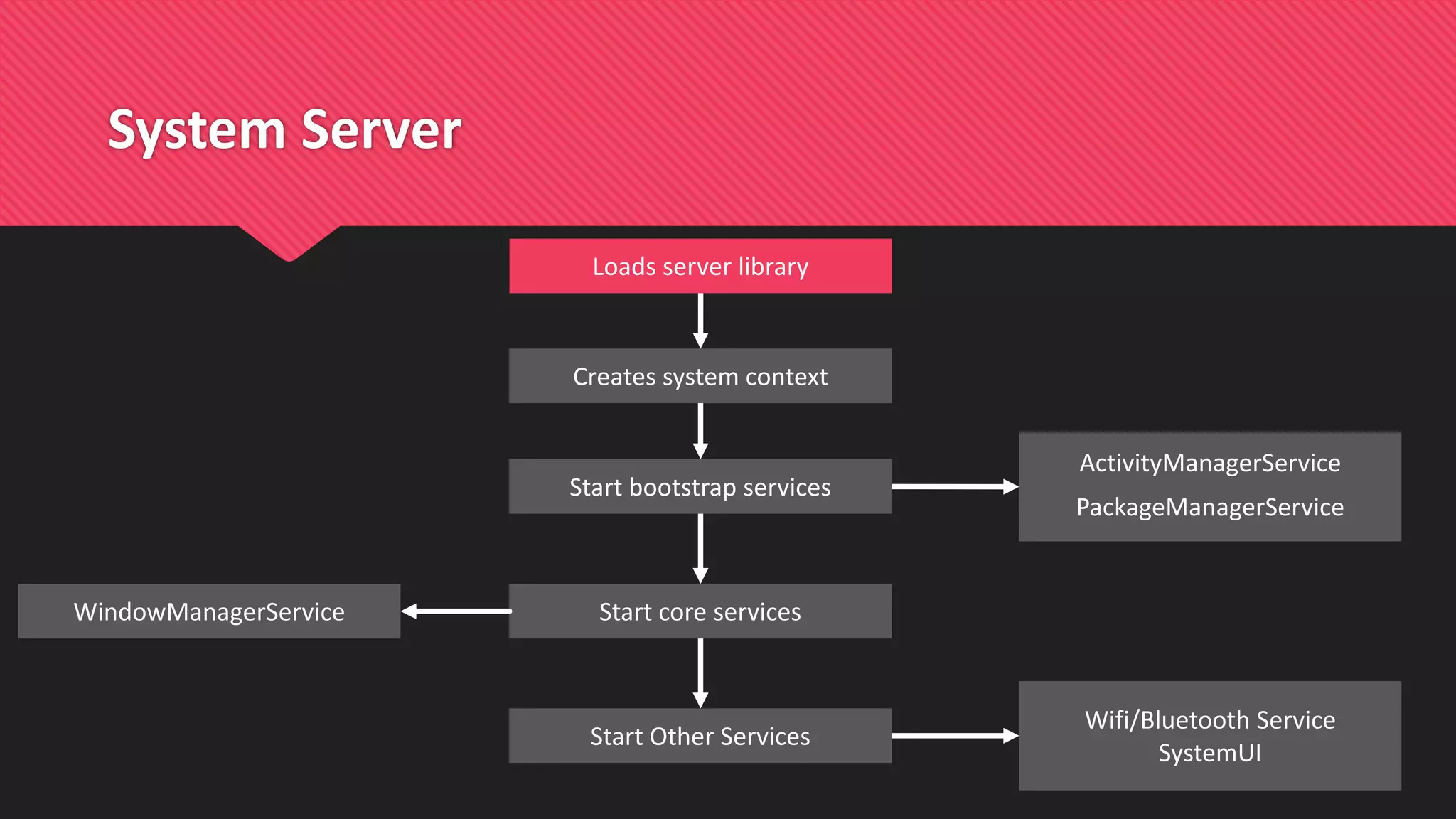 System Server

Loads server library

Creates system context

Start bootstrap services

ActivityManagerService

PackageManagerService

WindowManagerService

Start core services

Start Other Services

Wifi/Bluetooth Service
SystemUI